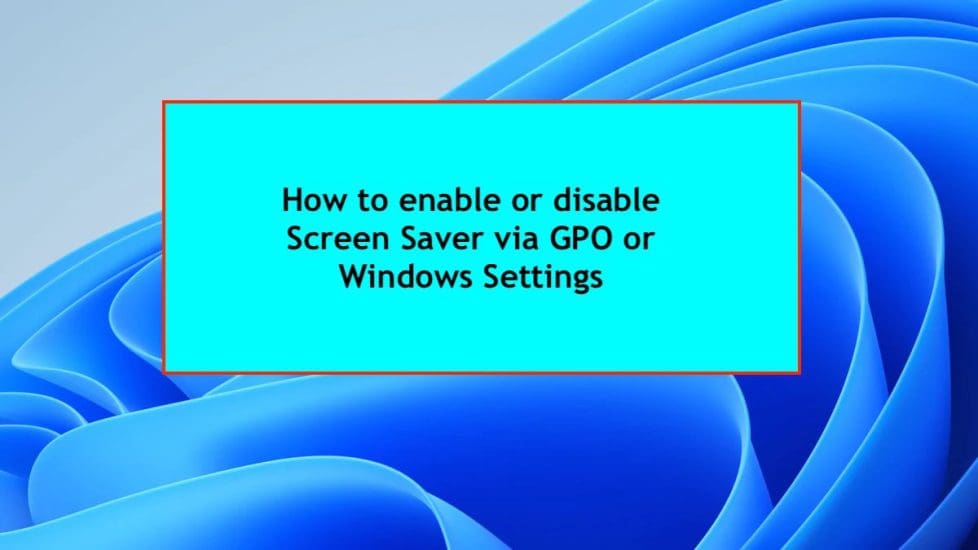 How to enable or disable Screen Saver via GPO or Windows Settings